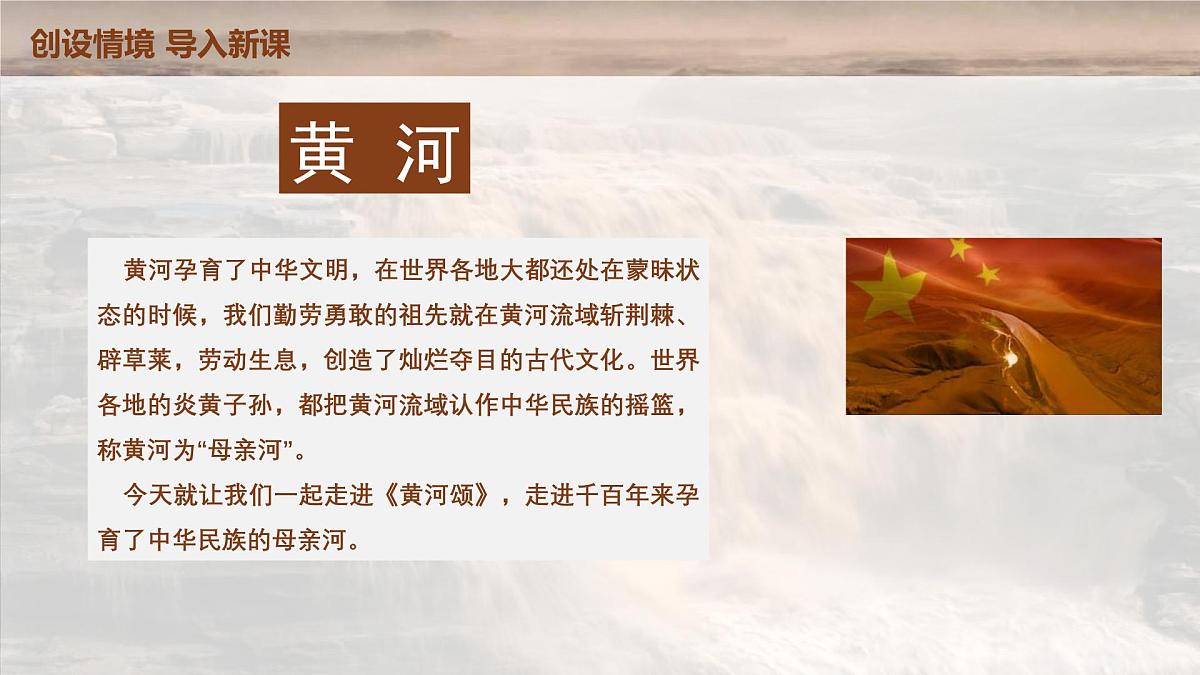 创设情境 导入新课

黄 河

黄河孕育了中华文明，在世界各地大都还处在蒙昧状态的时候，我们勤劳勇敢的祖先就在黄河流域斩荆棘、辟草莱，劳动生息，创造了灿烂夺目的古代文化。世界各地的炎黄子孙，都把黄河流域认作中华民族的摇篮，称黄河为“母亲河”。

今天就让我们一起走进《黄河颂》，走进千百年来孕育了中华民族的母亲河。